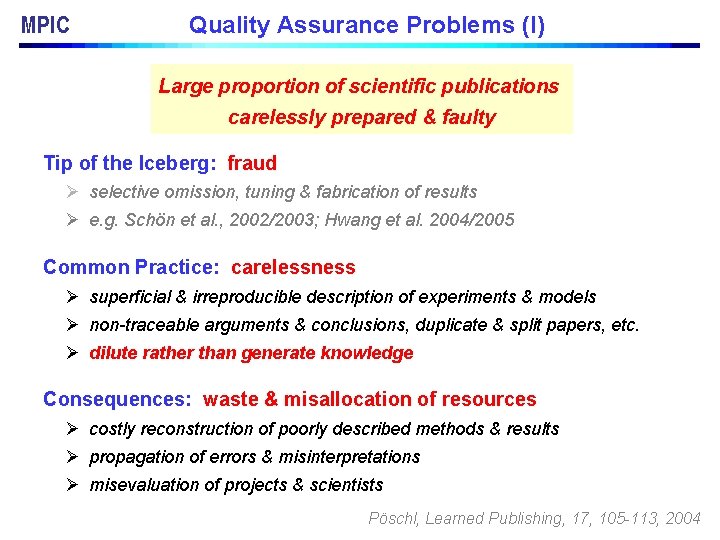 MPIC Quality Assurance Problems (I)

Large proportion of scientific publications carelessly prepared & faulty

Tip of the Iceberg: fraud
➢ selective omission, tuning & fabrication of results
➢ e.g. Schön et al., 2002/2003; Hwang et al. 2004/2005

Common Practice: carelessness
➢ superficial & irreproducible description of experiments & models
➢ non-traceable arguments & conclusions, duplicate & split papers, etc.
➢ dilute rather than generate knowledge

Consequences: waste & misallocation of resources
➢ costly reconstruction of poorly described methods & results
➢ propagation of errors & misinterpretations
➢ misevaluation of projects & scientists

Pöschl, Learned Publishing, 17, 105-113, 2004